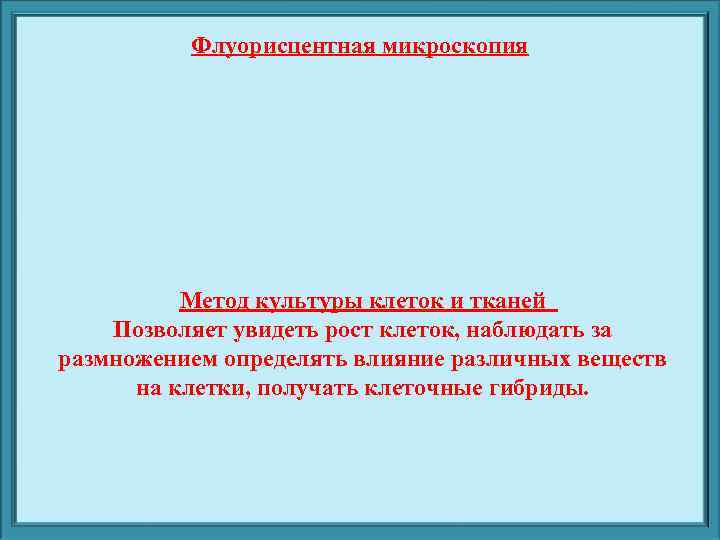 Флуорисцентная микроскопия

Метод культуры клеток и тканей
Позволяет увидеть рост клеток, наблюдать за размножением определять влияние различных веществ на клетки, получать клеточные гибриды.